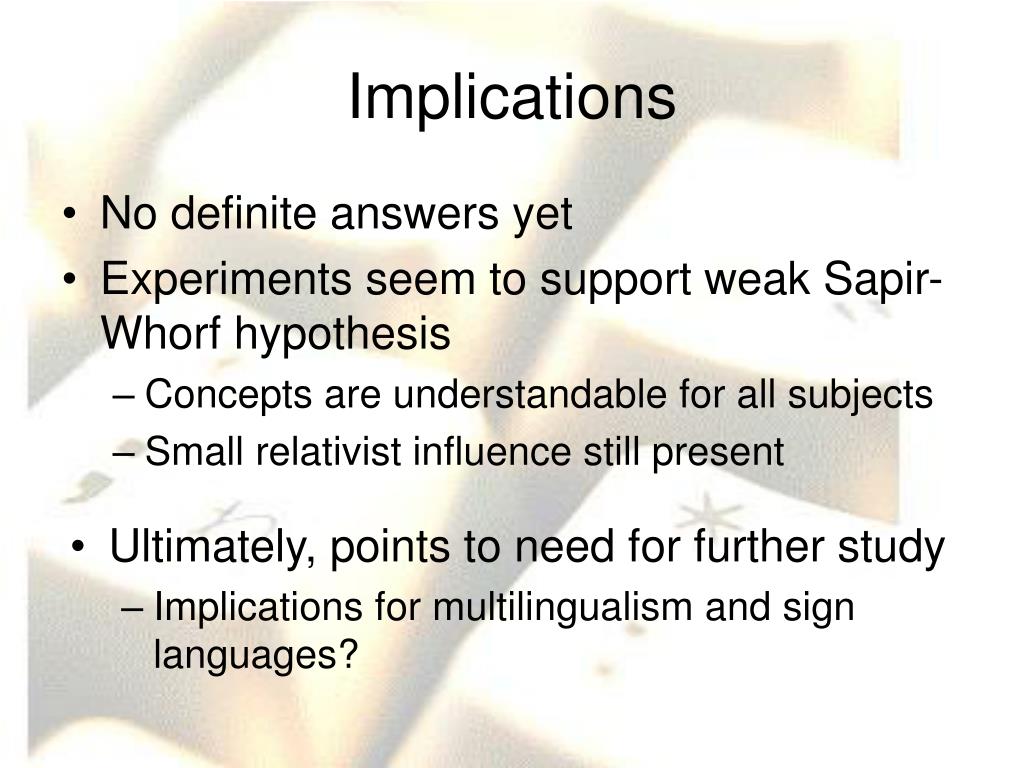 Implications

• No definite answers yet
• Experiments seem to support weak Sapir-Whorf hypothesis
– Concepts are understandable for all subjects
– Small relativist influence still present

• Ultimately, points to need for further study
– Implications for multilingualism and sign languages?